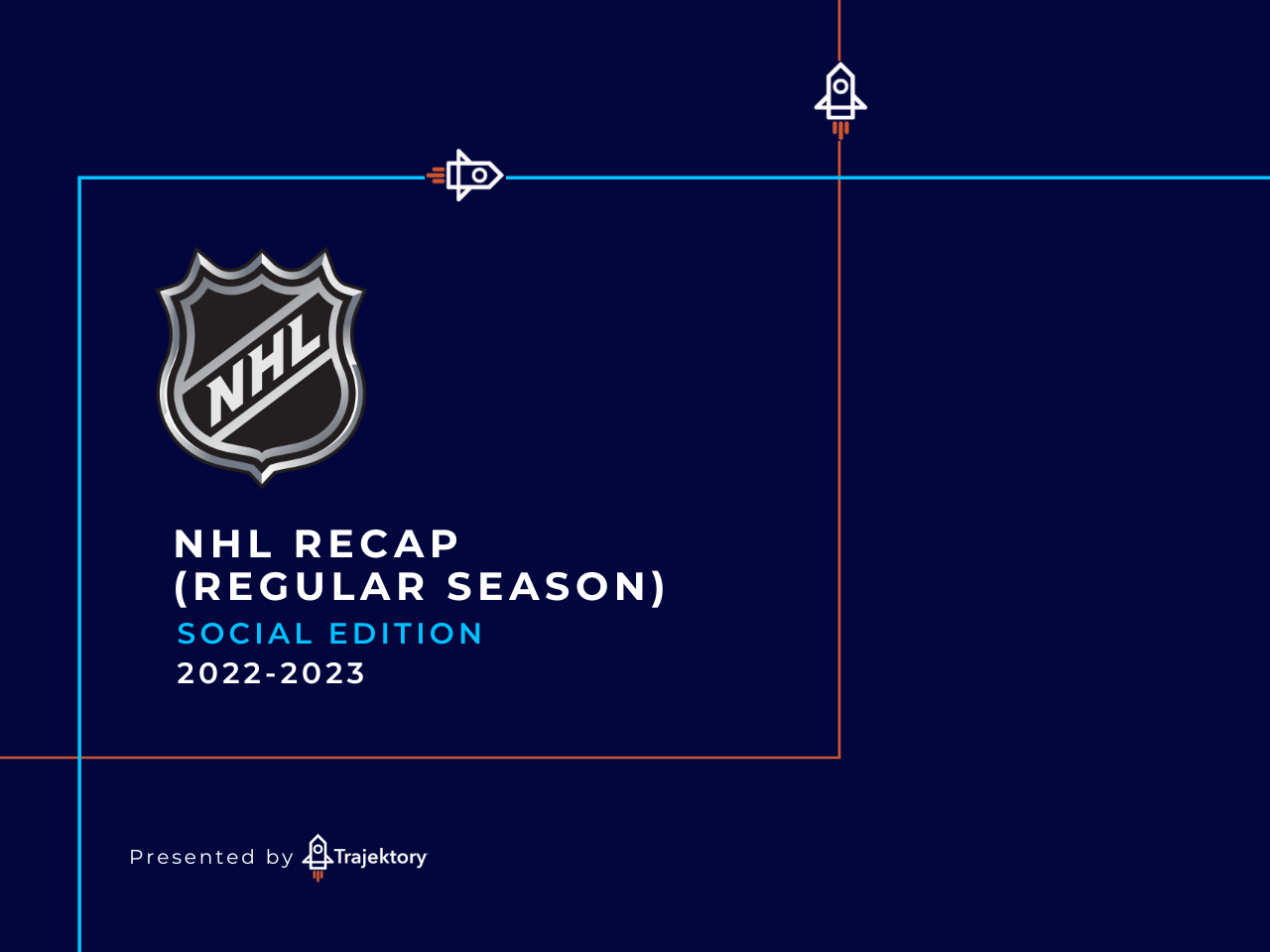 NHL

NHL RECAP
(REGULAR SEASON)
SOCIAL EDITION
2022-2023

Presented by Trajektory